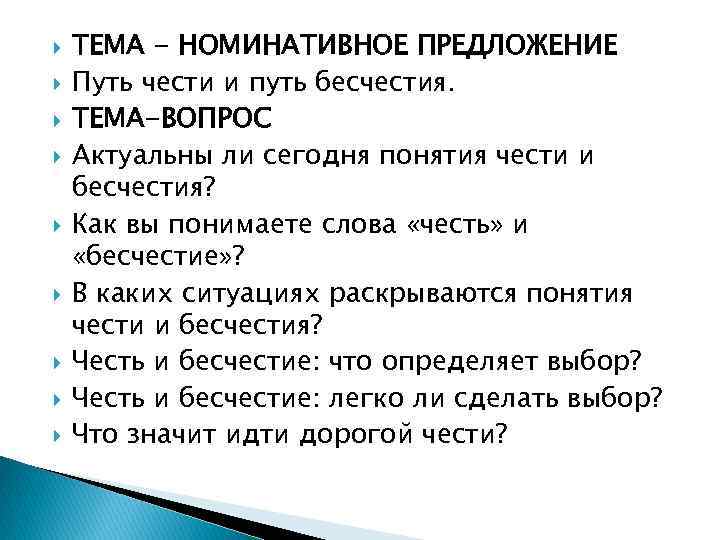 ТЕМА – НОМИНАТИВНОЕ ПРЕДЛОЖЕНИЕ

Путь чести и путь бесчестия.

ТЕМА-ВОПРОС

Актуальны ли сегодня понятия чести и бесчестия?

Как вы понимаете слова «честь» и «бесчестие»?

В каких ситуациях раскрываются понятия чести и бесчестия?

Честь и бесчестие: что определяет выбор?

Честь и бесчестие: легко ли сделать выбор?

Что значит идти дорогой чести?